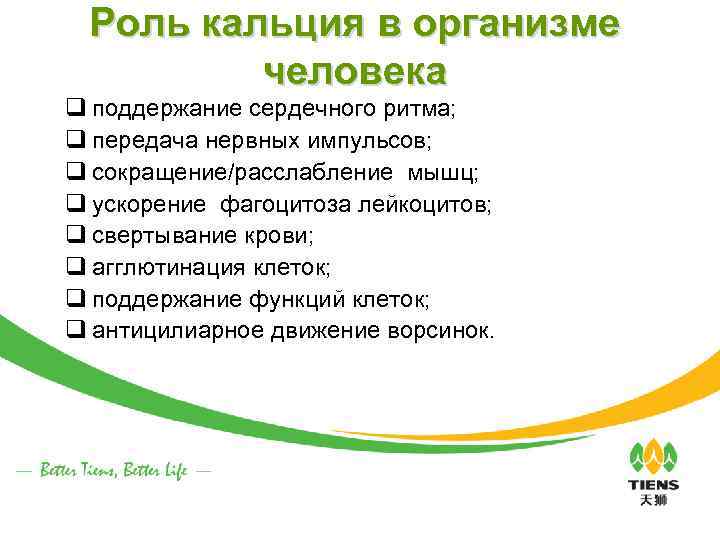 Роль кальция в организме человека

❑ поддержание сердечного ритма;
❑ передача нервных импульсов;
❑ сокращение/расслабление мышц;
❑ ускорение фагоцитоза лейкоцитов;
❑ свертывание крови;
❑ агглютинация клеток;
❑ поддержание функций клеток;
❑ антицилиарное движение ворсинок.

— Better Tiens, Better Life —

TIENS
天狮